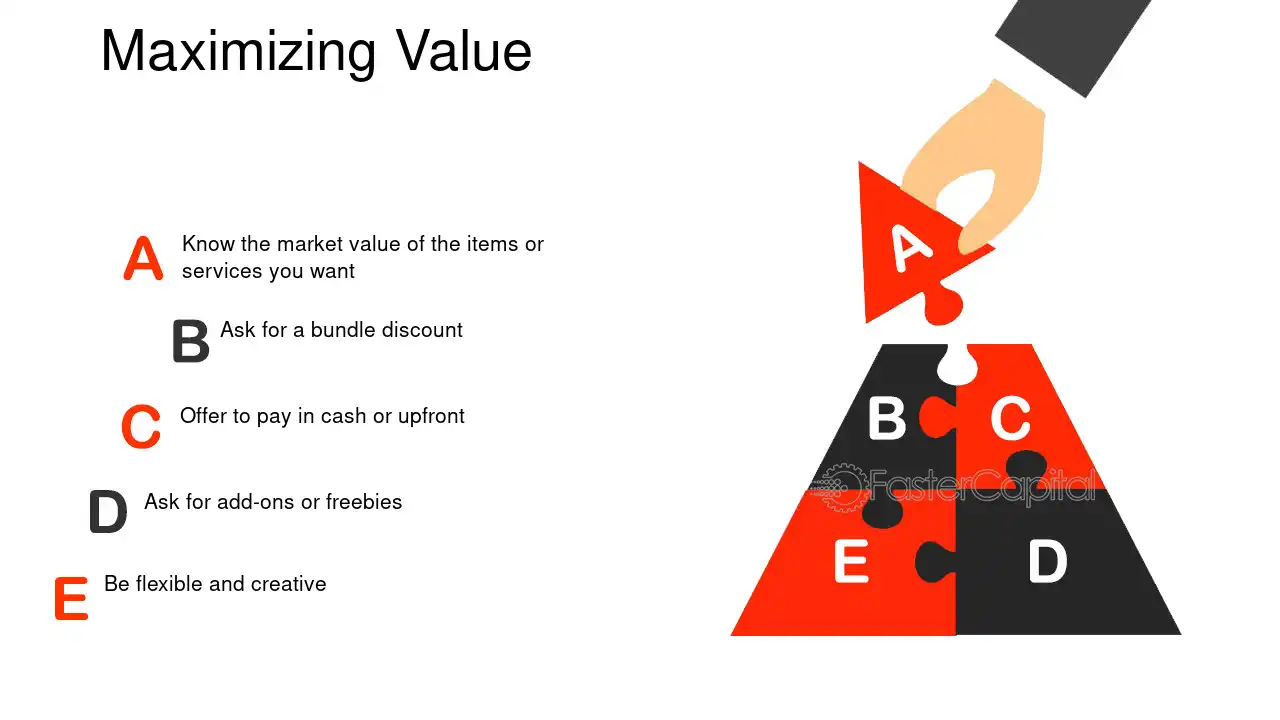 Maximizing Value

A Know the market value of the items or services you want

B Ask for a bundle discount

C Offer to pay in cash or upfront

D Ask for add-ons or freebies

E Be flexible and creative

A

B C

FasterCapital

E D